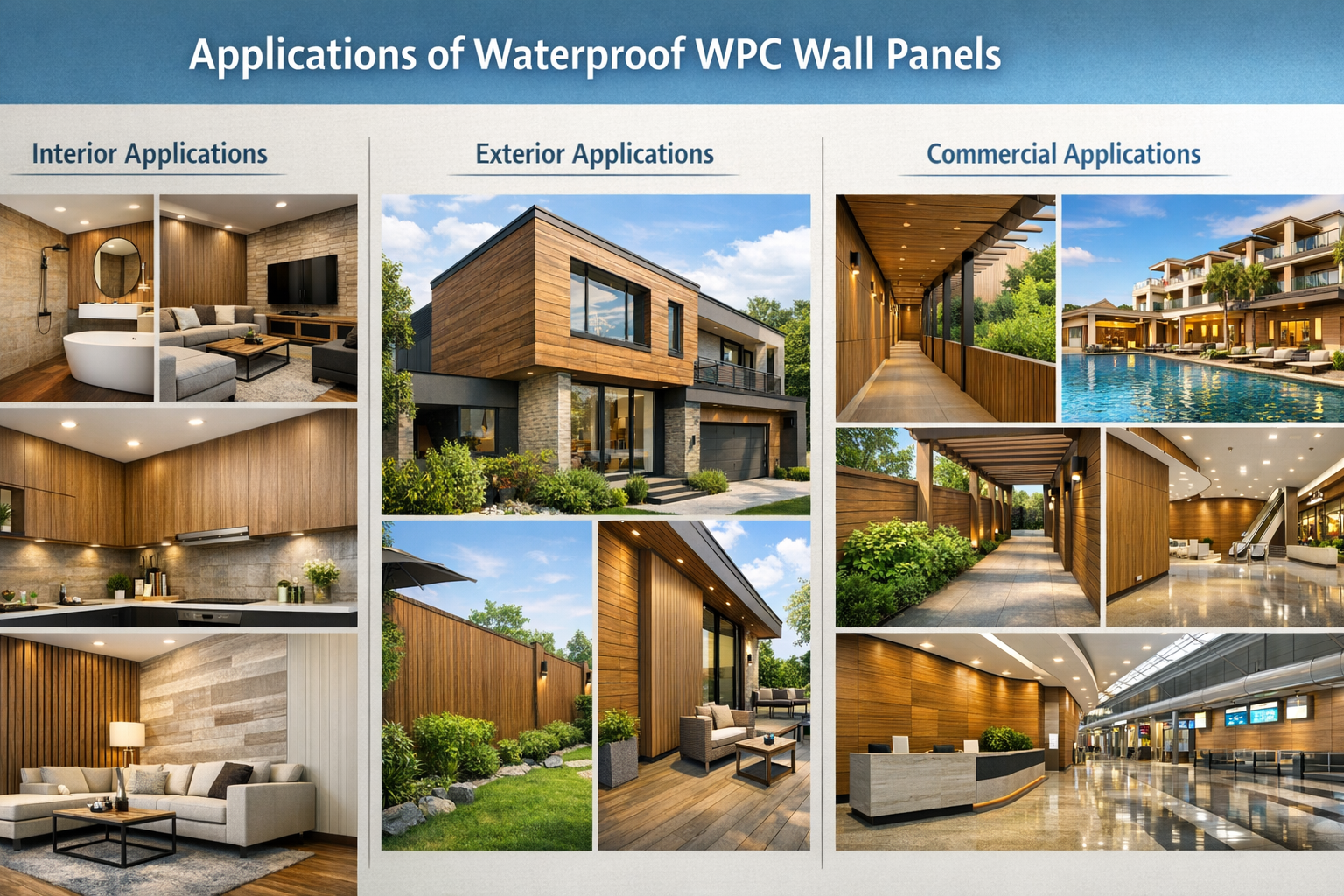 Applications of Waterproof WPC Wall Panels

Interior Applications

Exterior Applications

Commercial Applications